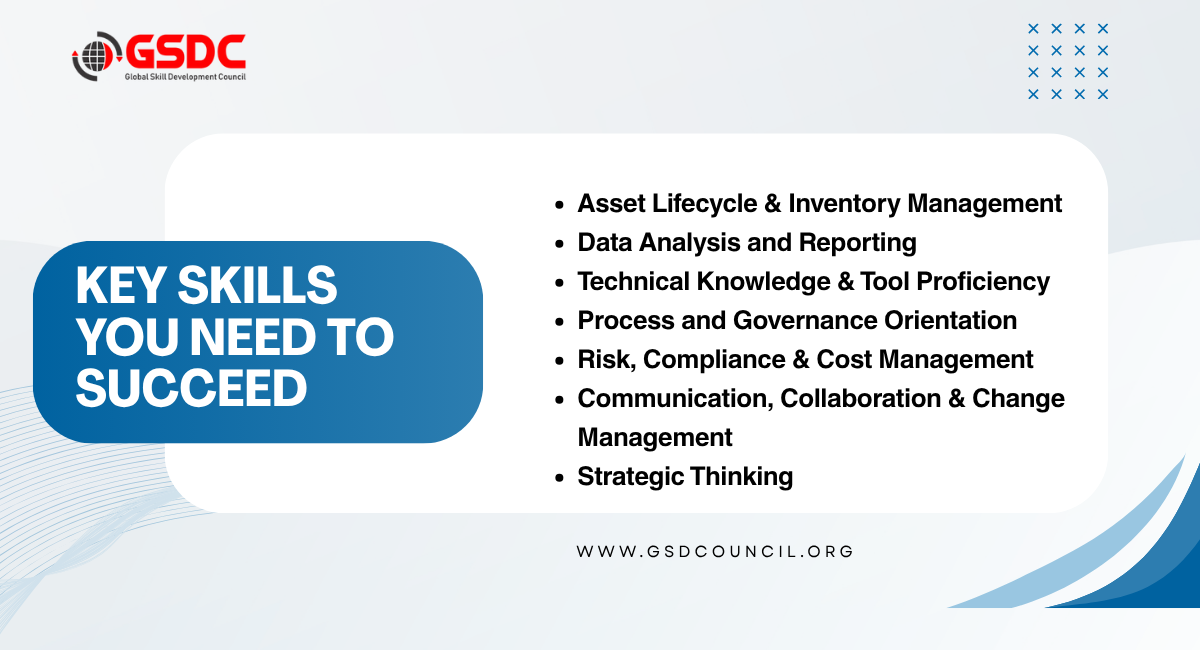 GSDC
Global Skill Development Council

KEY SKILLS YOU NEED TO SUCCEED

- Asset Lifecycle & Inventory Management
- Data Analysis and Reporting
- Technical Knowledge & Tool Proficiency
- Process and Governance Orientation
- Risk, Compliance & Cost Management
- Communication, Collaboration & Change Management
- Strategic Thinking

WWW.GSDCOUNCIL.ORG